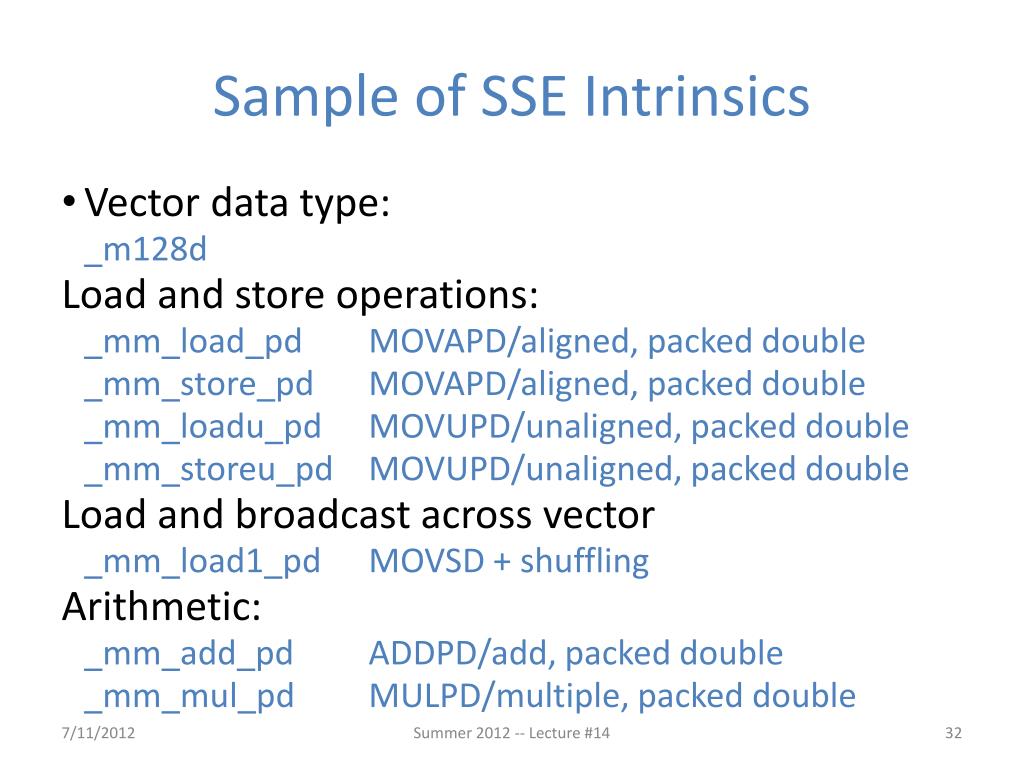 Sample of SSE Intrinsics

• Vector data type:
_m128d
Load and store operations:
_mm_load_pd MOVAPD/aligned, packed double
_mm_store_pd MOVAPD/aligned, packed double
_mm_loadu_pd MOVUPD/unaligned, packed double
_mm_storeu_pd MOVUPD/unaligned, packed double
Load and broadcast across vector
_mm_load1_pd MOVSD + shuffling
Arithmetic:
_mm_add_pd ADDPD/add, packed double
_mm_mul_pd MULPD/multiple, packed double

7/11/2012 Summer 2012 -- Lecture #14 32